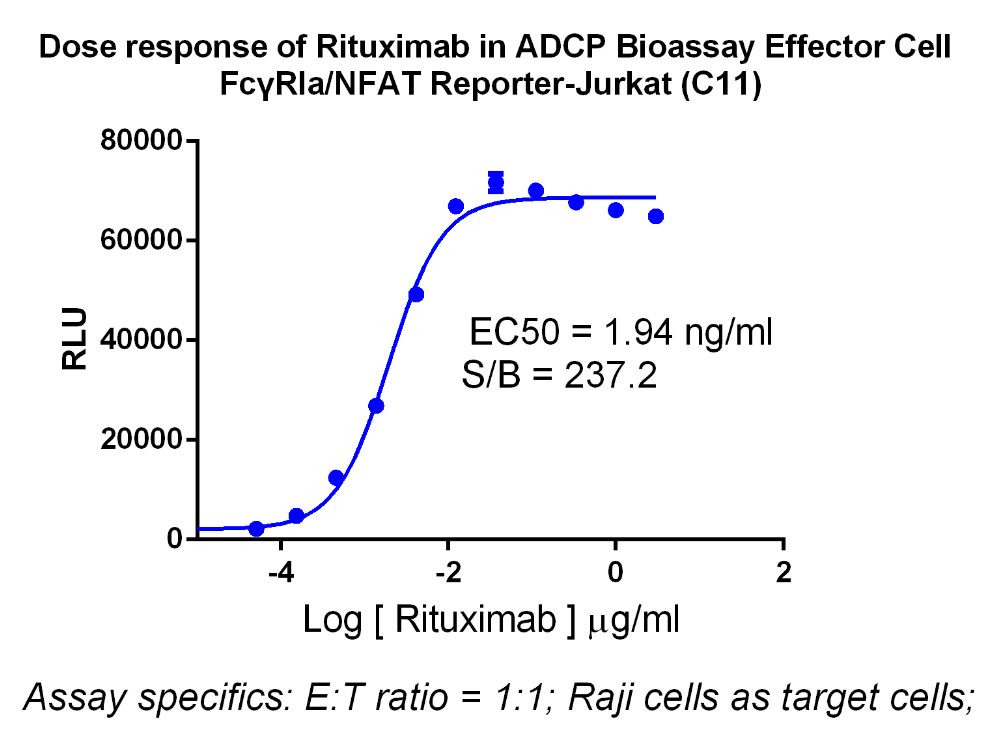 Dose response of Rituximab in ADCP Bioassay Effector Cell FcγRIa/NFAT Reporter-Jurkat (C11)

80000
60000
40000
20000
0

RLU

EC50 = 1.94 ng/ml
S/B = 237.2

-4
-2
0
2

Log [ Rituximab ] μg/ml

Assay specifics: E:T ratio = 1:1; Raji cells as target cells;